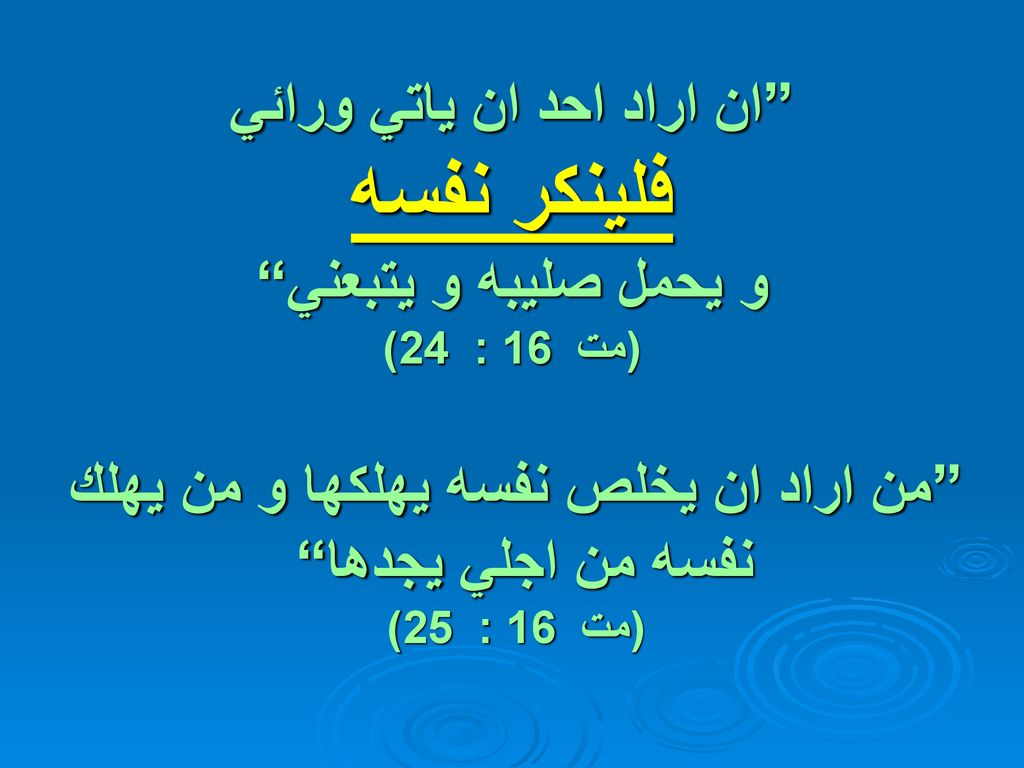 ”ان اراد احد ان ياتي ورائي
فلينكر نفسه
و يحمل صليبه و يتبعني“
(مت 16 : 24)

”من اراد ان يخلص نفسه يهلكها و من يهلك نفسه من اجلي يجدها“
(مت 16 : 25)